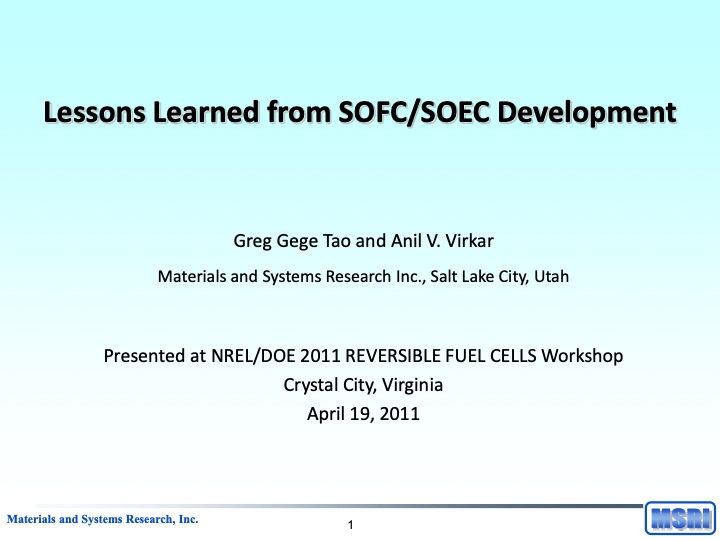 Lessons Learned from SOFC/SOEC Development

Greg Gege Tao and Anil V. Virkar

Materials and Systems Research Inc., Salt Lake City, Utah

Presented at NREL/DOE 2011 REVERSIBLE FUEL CELLS Workshop
Crystal City, Virginia
April 19, 2011

Materials and Systems Research, Inc.

1

MSRI